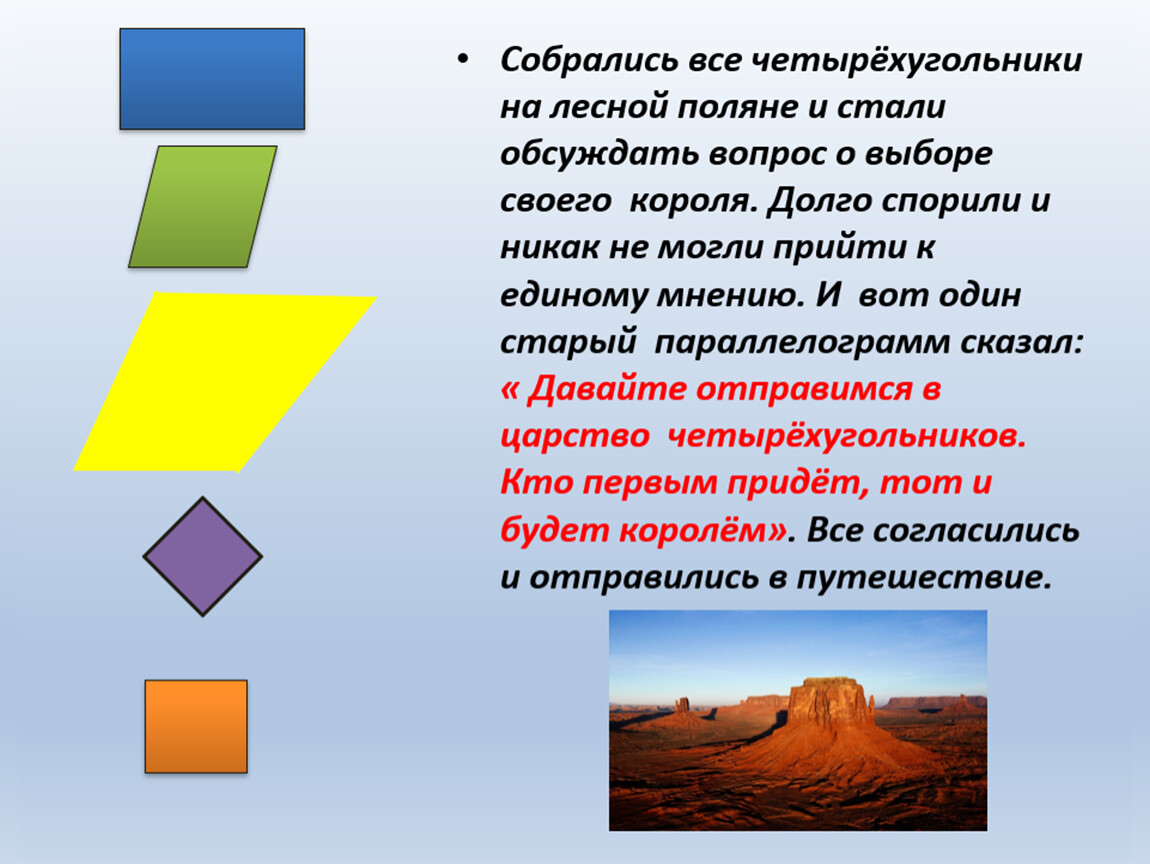 • Собрались все четырёхугольники на лесной поляне и стали обсуждать вопрос о выборе своего короля. Долго спорили и никак не могли прийти к единому мнению. И вот один старый параллелограмм сказал: « Давайте отправимся в царство четырёхугольников. Кто первым придёт, тот и будет королём». Все согласились и отправились в путешествие.